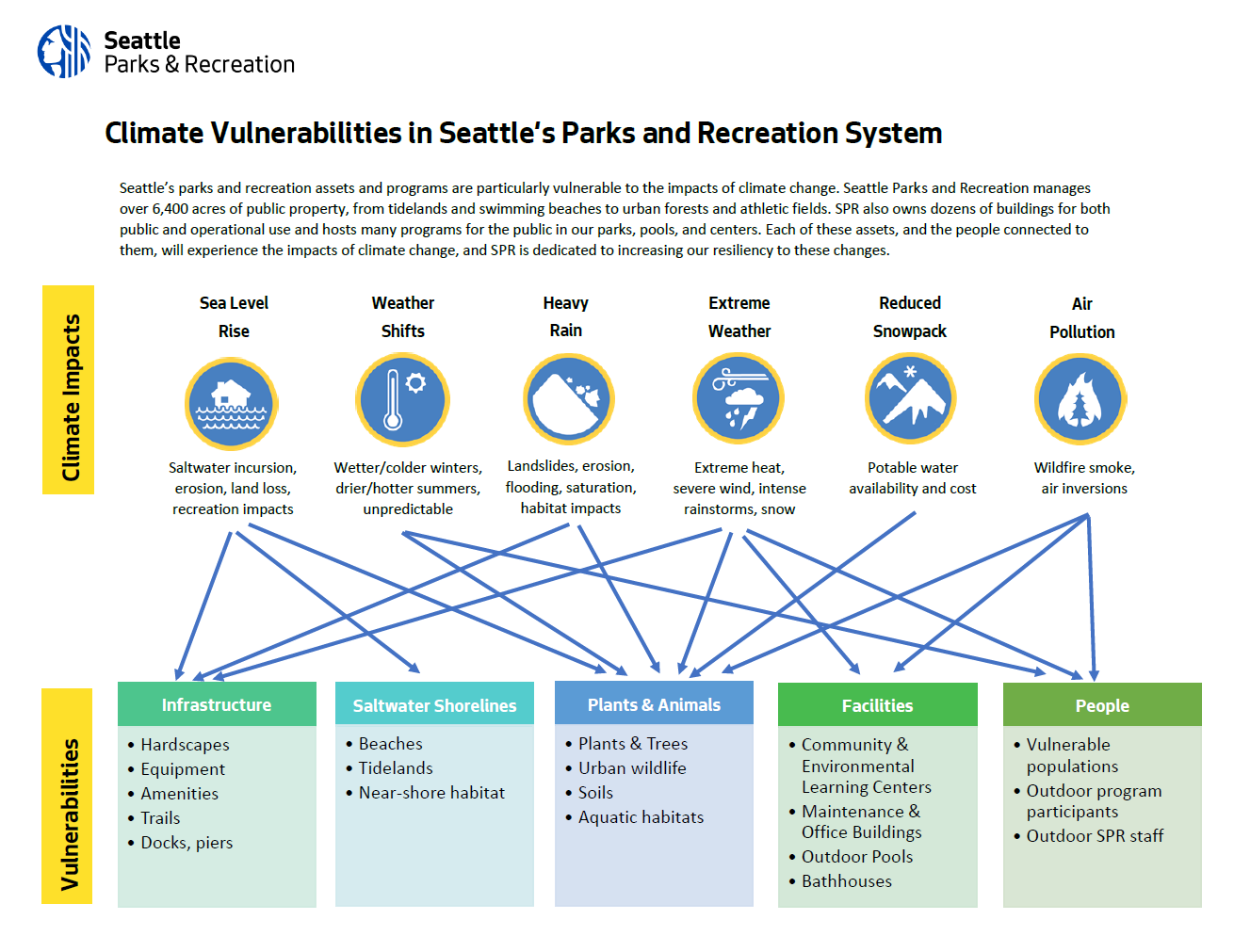 Seattle
Parks & Recreation

Climate Vulnerabilities in Seattle's Parks and Recreation System

Seattle's parks and recreation assets and programs are particularly vulnerable to the impacts of climate change. Seattle Parks and Recreation manages over 6,400 acres of public property, from tidelands and swimming beaches to urban forests and athletic fields. SPR also owns dozens of buildings for both public and operational use and hosts many programs for the public in our parks, pools, and centers. Each of these assets, and the people connected to them, will experience the impacts of climate change, and SPR is dedicated to increasing our resiliency to these changes.

Climate Impacts

Sea Level Rise
Saltwater incursion, erosion, land loss, recreation impacts

Weather Shifts
Wetter/colder winters, drier/hotter summers, unpredictable

Heavy Rain
Landslides, erosion, flooding, saturation, habitat impacts

Extreme Weather
Extreme heat, severe wind, intense rainstorms, snow

Reduced Snowpack
Potable water availability and cost

Air Pollution
Wildfire smoke, air inversions

Vulnerabilities

Infrastructure
• Hardscapes
• Equipment
• Amenities
• Trails
• Docks, piers

Saltwater Shorelines
• Beaches
• Tidelands
• Near-shore habitat

Plants & Animals
• Plants & Trees
• Urban wildlife
• Soils
• Aquatic habitats

Facilities
• Community & Environmental Learning Centers
• Maintenance & Office Buildings
• Outdoor Pools
• Bathhouses

People
• Vulnerable populations
• Outdoor program participants
• Outdoor SPR staff